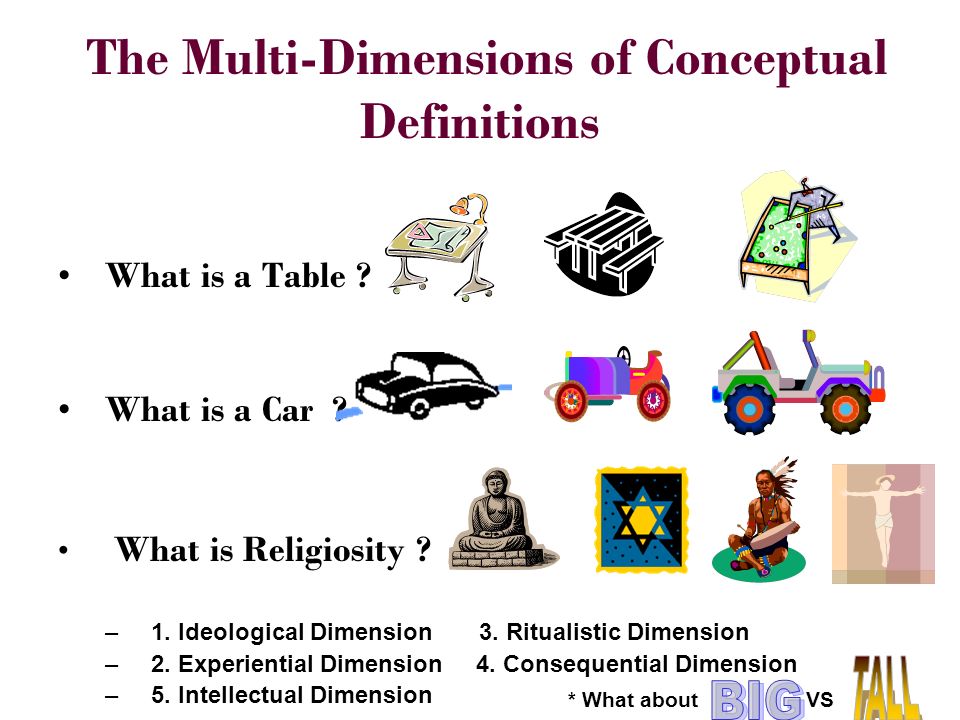 The Multi-Dimensions of Conceptual Definitions

• What is a Table ?

• What is a Car ?

• What is Religiosity ?

– 1. Ideological Dimension 3. Ritualistic Dimension
– 2. Experiential Dimension 4. Consequential Dimension
– 5. Intellectual Dimension

* What about BIG VS TALL